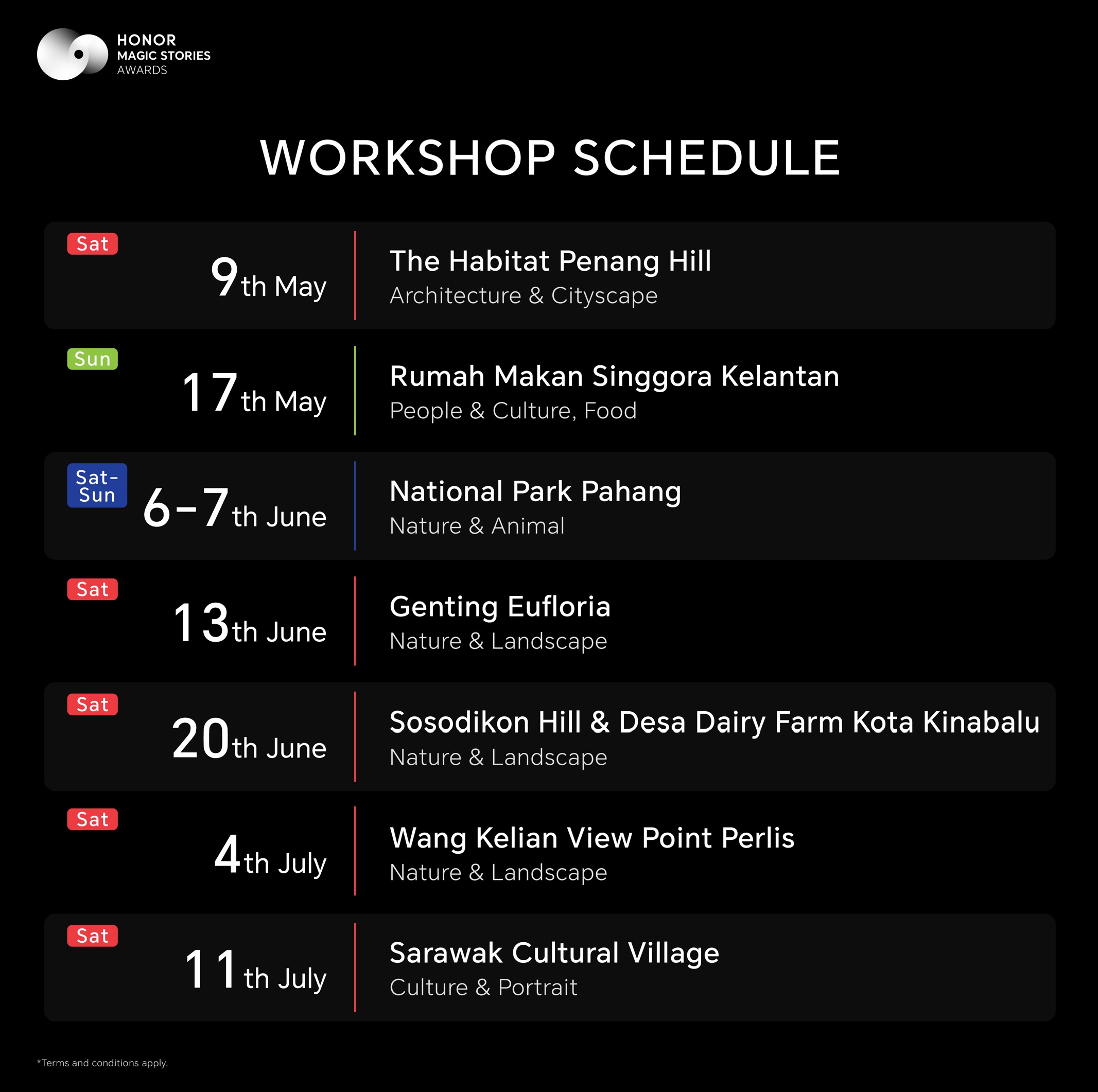 HONOR
MAGIC STORIES
AWARDS

WORKSHOP SCHEDULE

Sat
9th May
The Habitat Penang Hill
Architecture & Cityscape

Sun
17th May
Rumah Makan Singgora Kelantan
People & Culture, Food

Sat-Sun
6-7th June
National Park Pahang
Nature & Animal

Sat
13th June
Genting Eufloria
Nature & Landscape

Sat
20th June
Sosodikon Hill & Desa Dairy Farm Kota Kinabalu
Nature & Landscape

Sat
4th July
Wang Kelian View Point Perlis
Nature & Landscape

Sat
11th July
Sarawak Cultural Village
Culture & Portrait

*Terms and conditions apply.